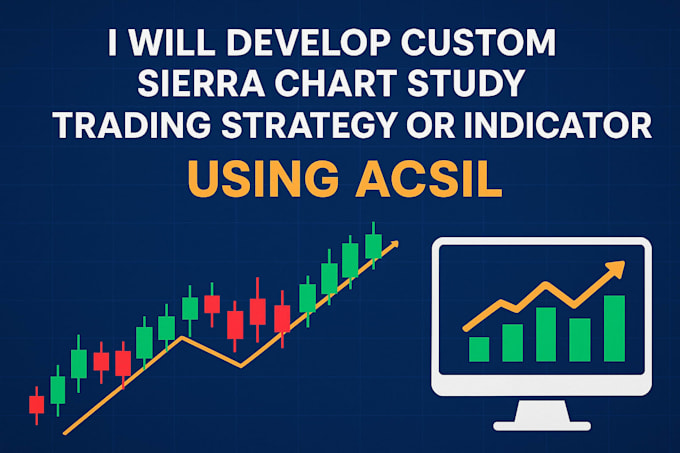 I WILL DEVELOP CUSTOM SIERRA CHART STUDY TRADING STRATEGY OR INDICATOR
USING ACSIL